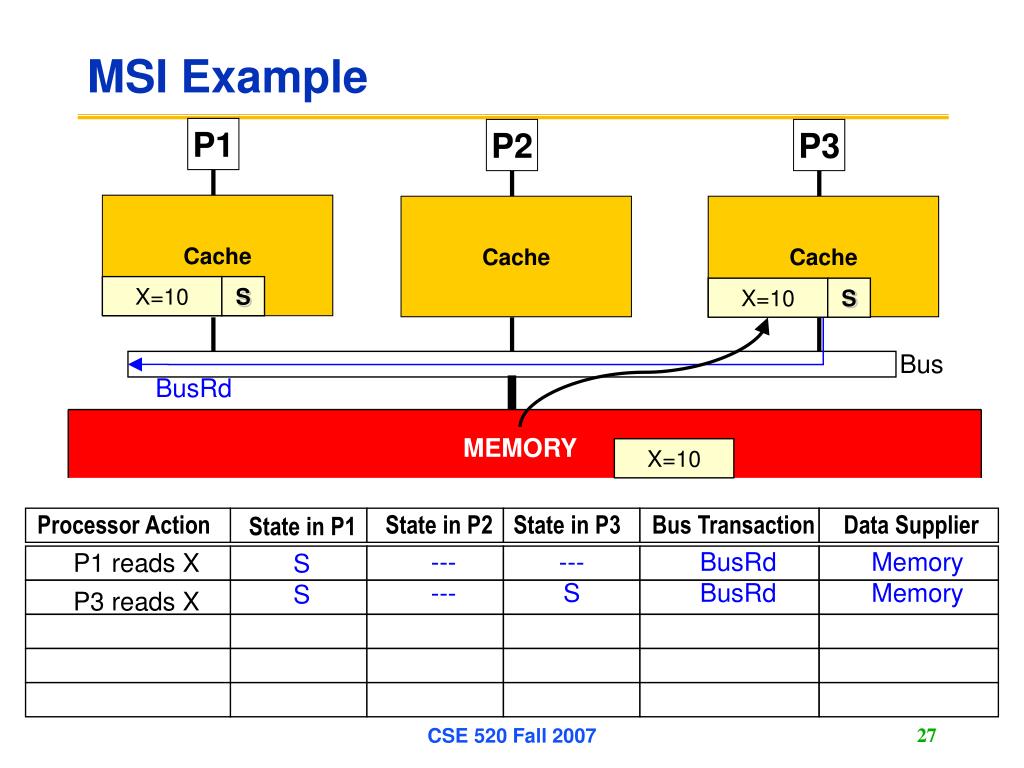 MSI Example

P1

P2

P3

Cache

X=10 S

Cache

Cache

X=10 S

Bus

BusRd

MEMORY

X=10

| Processor Action | State in P1 | State in P2 | State in P3 | Bus Transaction | Data Supplier |
|---|---|---|---|---|---|
| P1 reads X | S | --- | --- | BusRd | Memory |
| P3 reads X | S | --- | S | BusRd | Memory |
| | | | | | |
| | | | | | |
| | | | | | |

CSE 520 Fall 2007

27